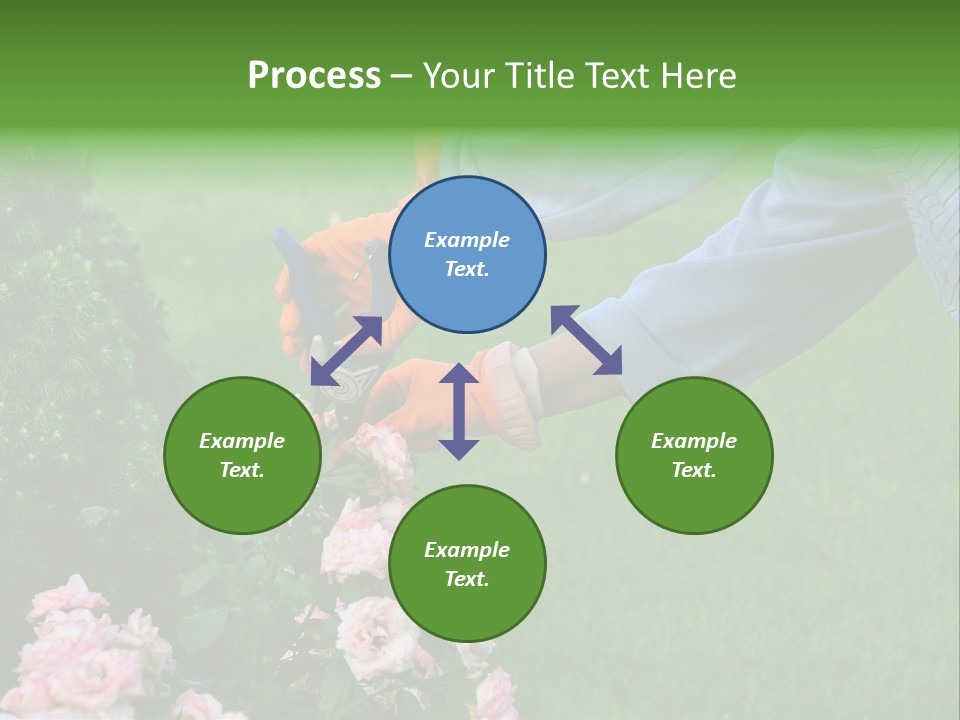 Process – Your Title Text Here

Example Text.

Example Text.

Example Text.

Example Text.